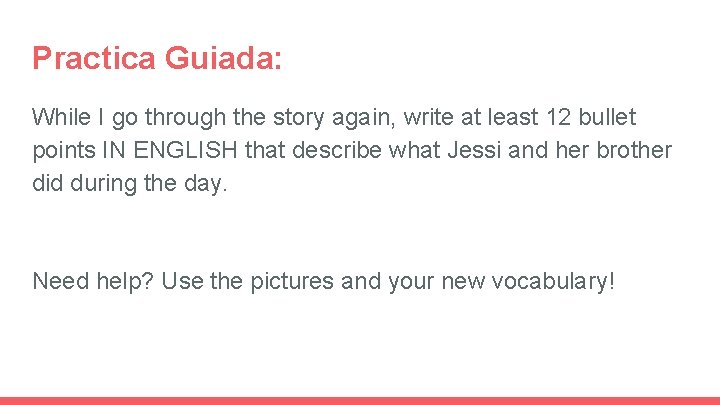 Practica Guiada:

While I go through the story again, write at least 12 bullet points IN ENGLISH that describe what Jessi and her brother did during the day.

Need help? Use the pictures and your new vocabulary!